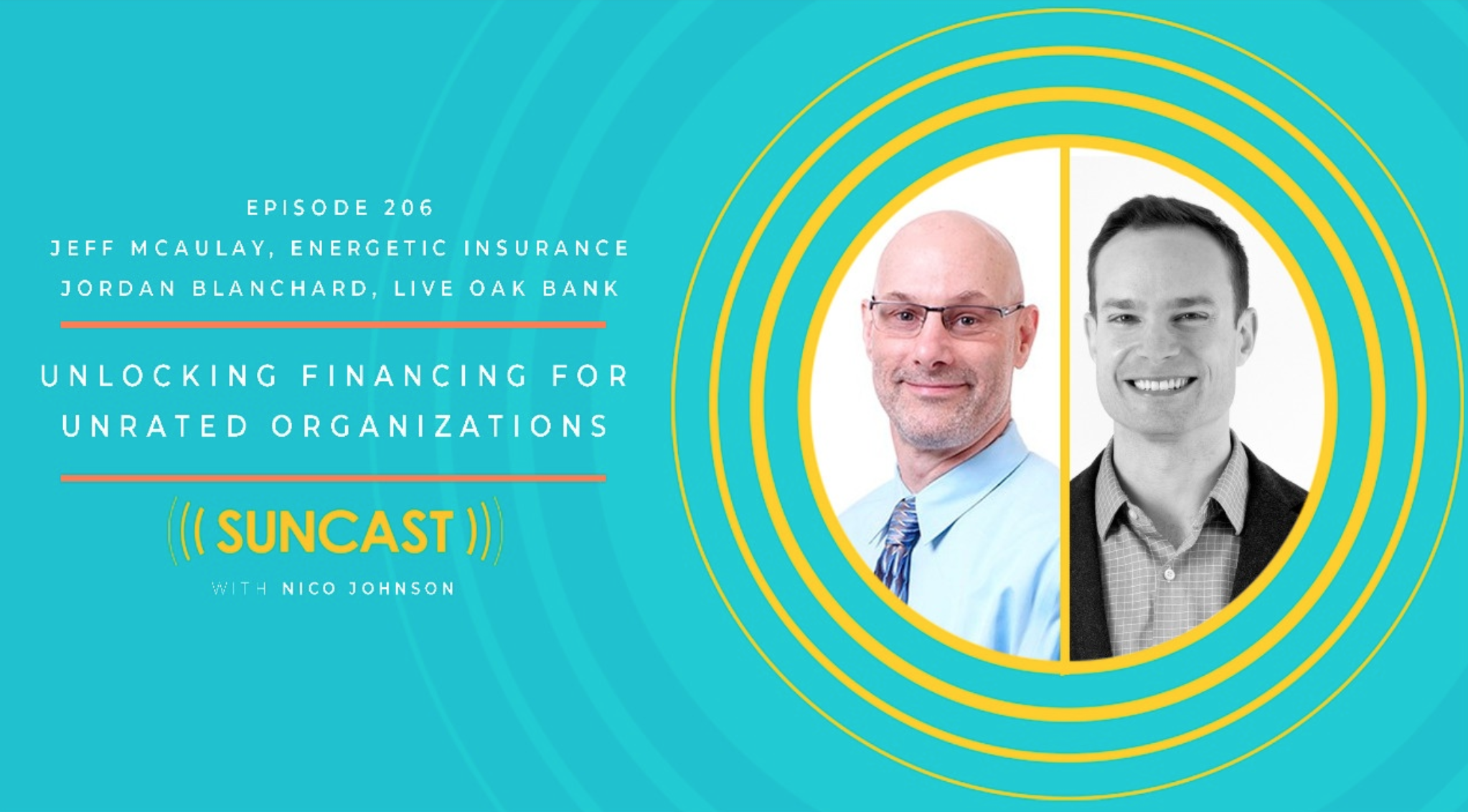 EPISODE 206
JEFF MCAULAY, ENERGETIC INSURANCE
JORDAN BLANCHARD, LIVE OAK BANK

UNLOCKING FINANCING FOR UNRATED ORGANIZATIONS

((( SUNCAST )))
WITH NICO JOHNSON